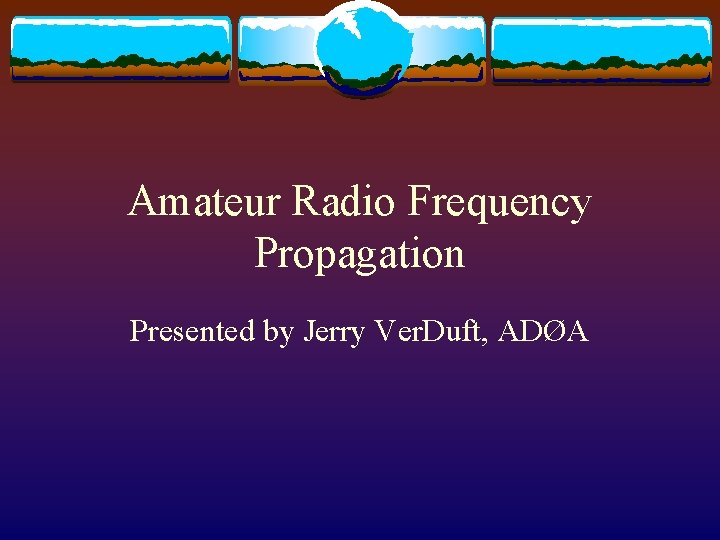 Amateur Radio Frequency Propagation

Presented by Jerry VerDuft, ADØA